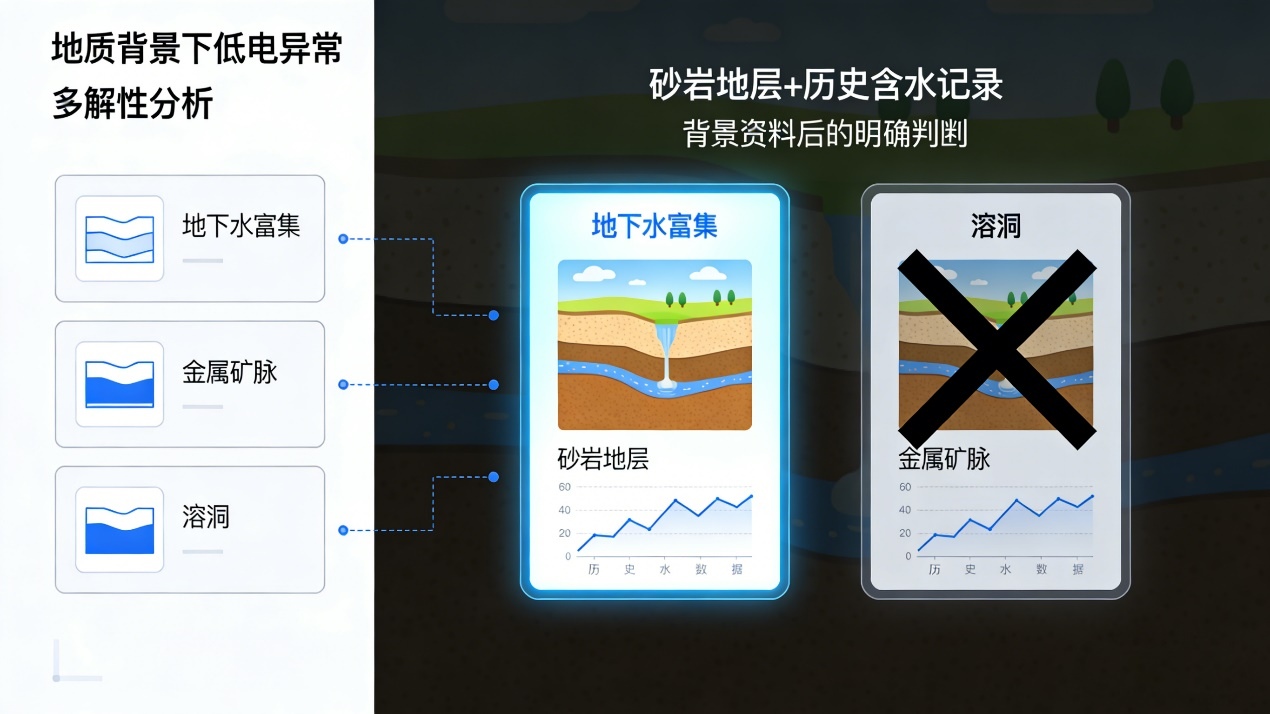 地质背景下低电异常多解性分析

地下水富集

金属矿脉

溶洞

砂岩地层+历史含水记录
背景资料后的明确判断

地下水富集

砂岩地层

60
40
20
0
历 史 水 数 据

溶洞

金属矿脉

60
40
20
0
历 史 水 数 据